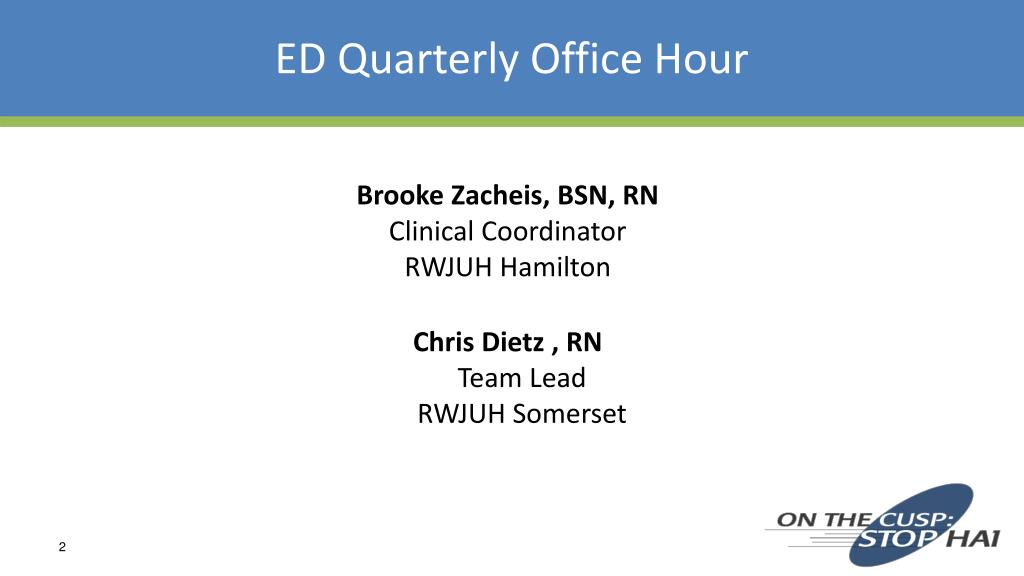 ED Quarterly Office Hour

**Brooke Zacheis, BSN, RN**
Clinical Coordinator
RWJUH Hamilton

**Chris Dietz , RN**
Team Lead
RWJUH Somerset

2

ON THE CUSP: STOP HAI